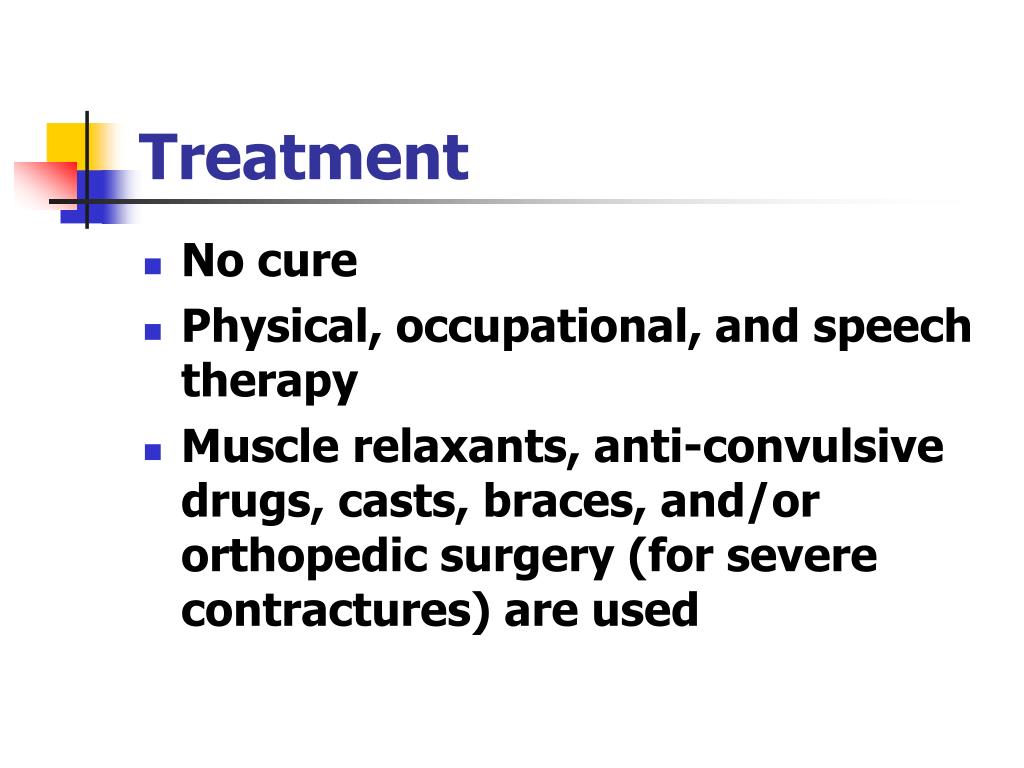 Treatment

- No cure
- Physical, occupational, and speech therapy
- Muscle relaxants, anti-convulsive drugs, casts, braces, and/or orthopedic surgery (for severe contractures) are used